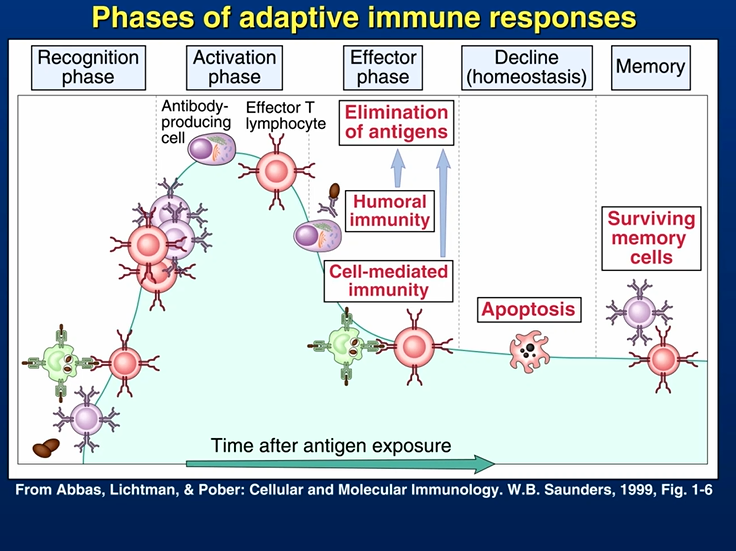 Phases of adaptive immune responses

Recognition phase

Activation phase

Effector phase

Decline (homeostasis)

Memory

Antibody-producing cell

Effector T lymphocyte

Elimination of antigens

Humoral immunity

Cell-mediated immunity

Apoptosis

Surviving memory cells

Time after antigen exposure

From Abbas, Lichtman, & Pober: Cellular and Molecular Immunology. W.B. Saunders, 1999, Fig. 1-6